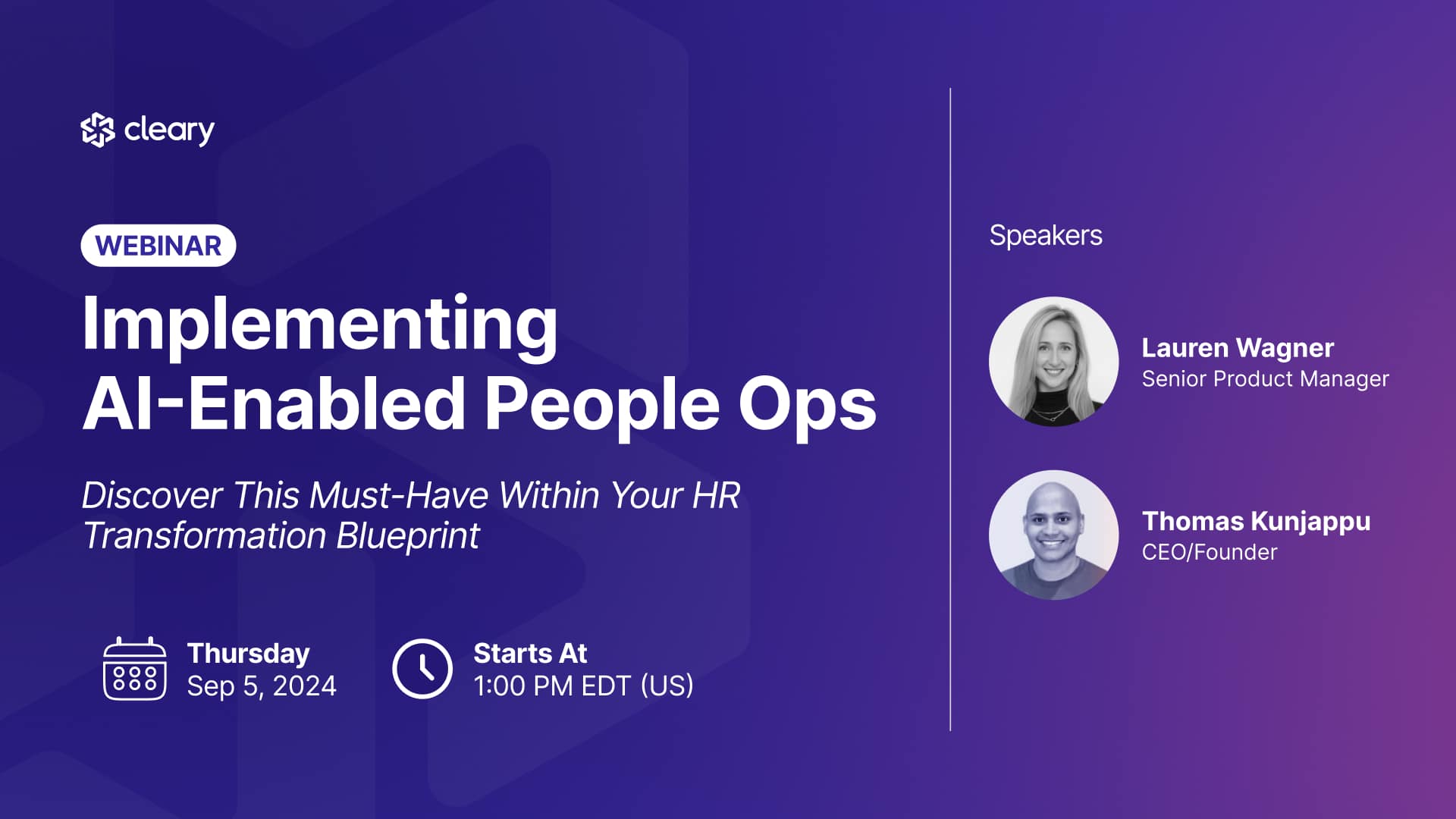 cleary

WEBINAR

Implementing AI-Enabled People Ops

Discover This Must-Have Within Your HR Transformation Blueprint

Thursday
Sep 5, 2024

Starts At
1:00 PM EDT (US)

Speakers

Lauren Wagner
Senior Product Manager

Thomas Kunjappu
CEO/Founder